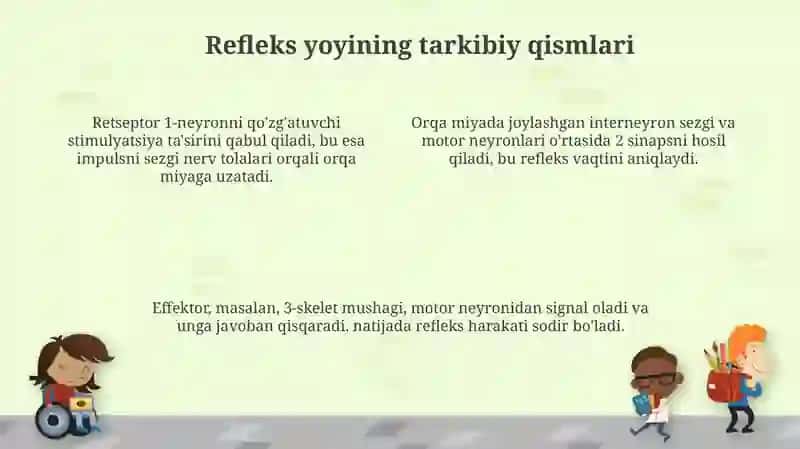 Refleks yoyining tarkibiy qismlari

Retseptor 1-neyronni qo'zg'atuvchi stimulyatsiya ta'sirini qabul qiladi, bu esa impulsni sezgi nerv tolalari orqali orqa miyaga uzatadi.

Orqa miyada joylashgan interneyron sezgi va motor neyronlari o'rtasida 2 sinapsni hosil qiladi, bu refleks vaqtini aniqlaydi.

Effektor, masalan, 3-skelet mushagi, motor neyronidan signal oladi va unga javoban qisqaradi, natijada refleks harakati sodir bo'ladi.